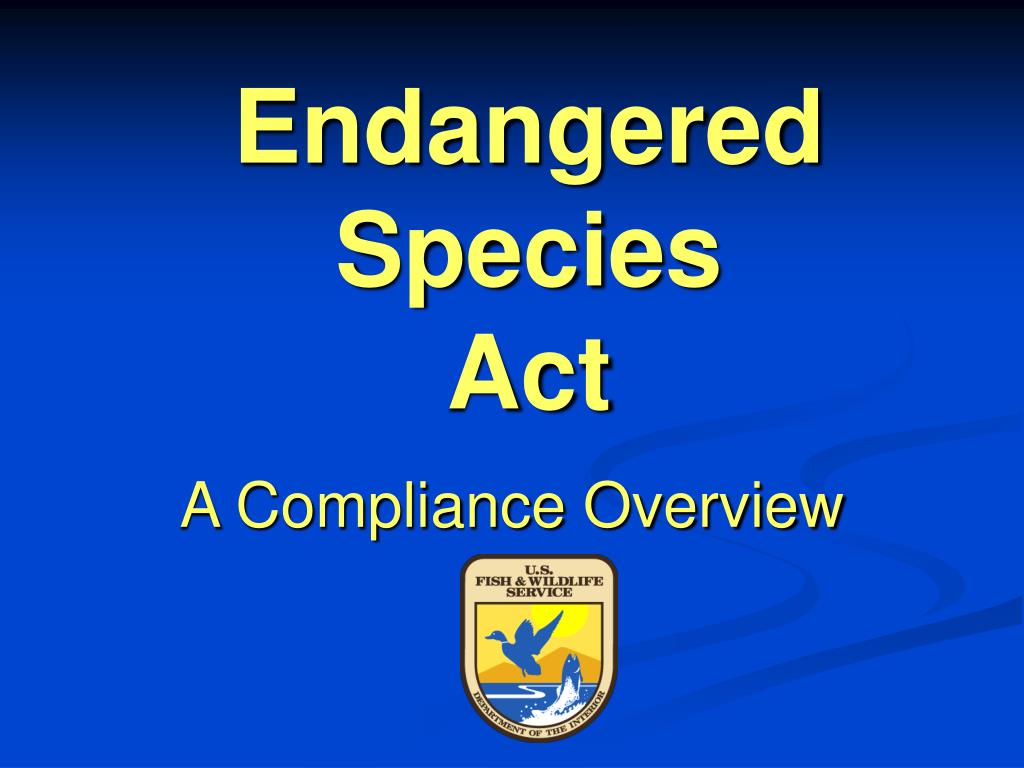 Endangered Species Act

A Compliance Overview

U.S. FISH & WILDLIFE SERVICE

DEPARTMENT OF THE INTERIOR